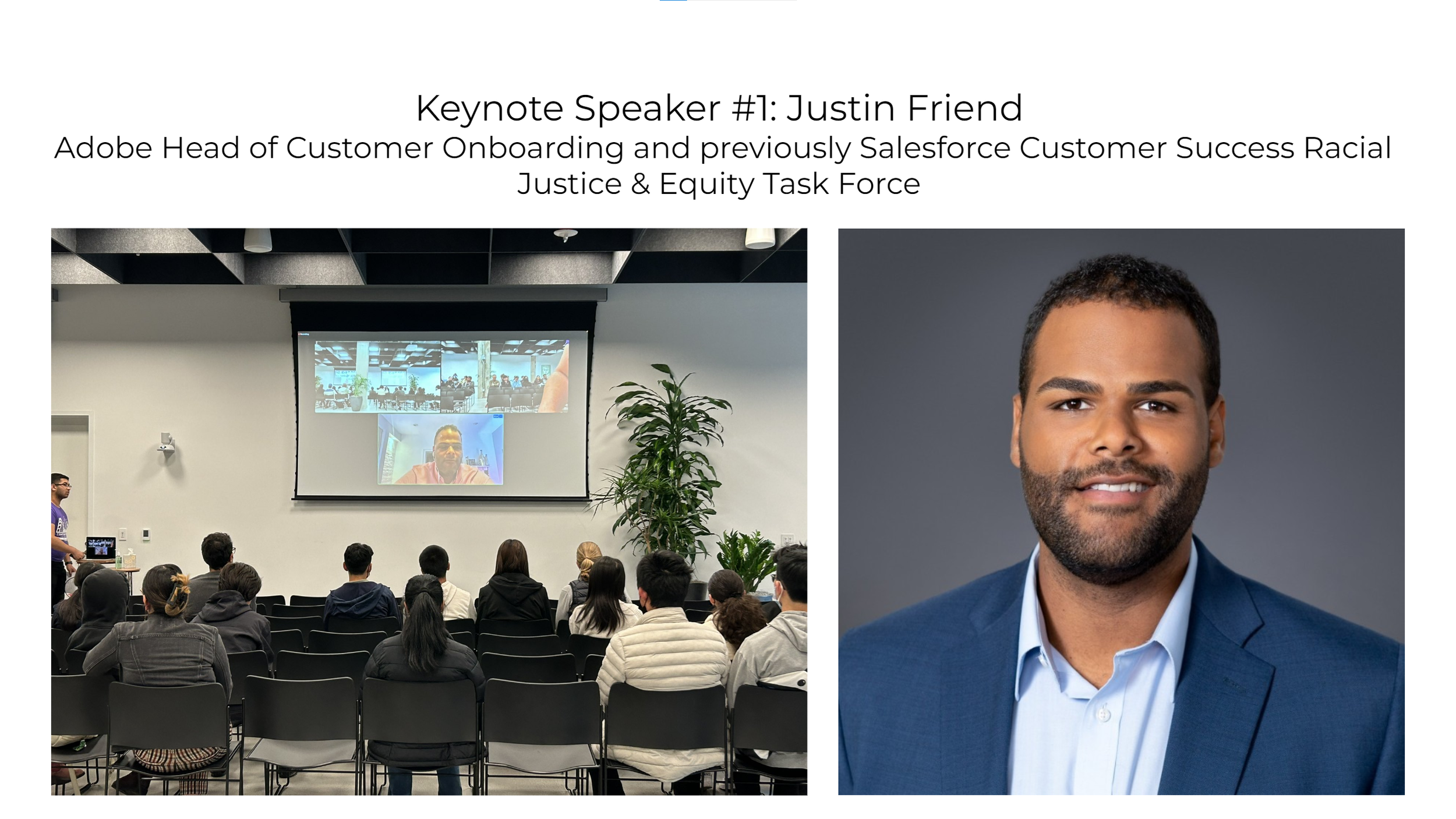 Keynote Speaker #1: Justin Friend
Adobe Head of Customer Onboarding and previously Salesforce Customer Success Racial Justice & Equity Task Force